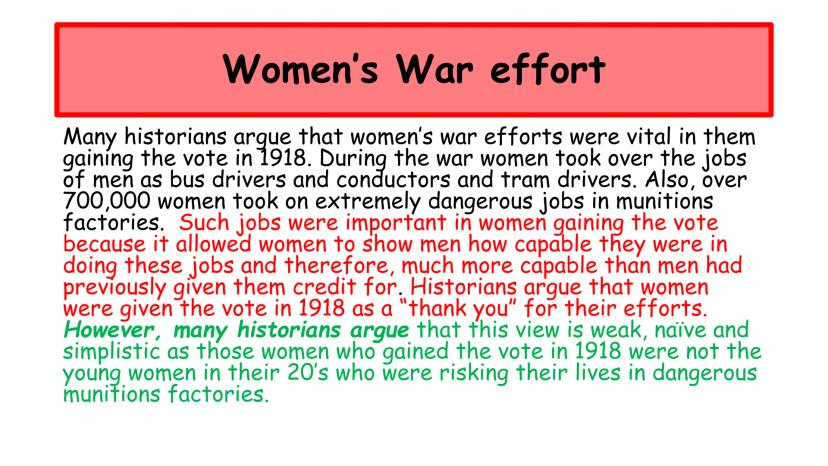 Women's War effort

Many historians argue that women's war efforts were vital in them gaining the vote in 1918. During the war women took over the jobs of men as bus drivers and conductors and tram drivers. Also, over 700,000 women took on extremely dangerous jobs in munitions factories. Such jobs were important in women gaining the vote because it allowed women to show men how capable they were in doing these jobs and therefore, much more capable than men had previously given them credit for. Historians argue that women were given the vote in 1918 as a "thank you" for their efforts. However, many historians argue that this view is weak, naïve and simplistic as those women who gained the vote in 1918 were not the young women in their 20's who were risking their lives in dangerous munitions factories.